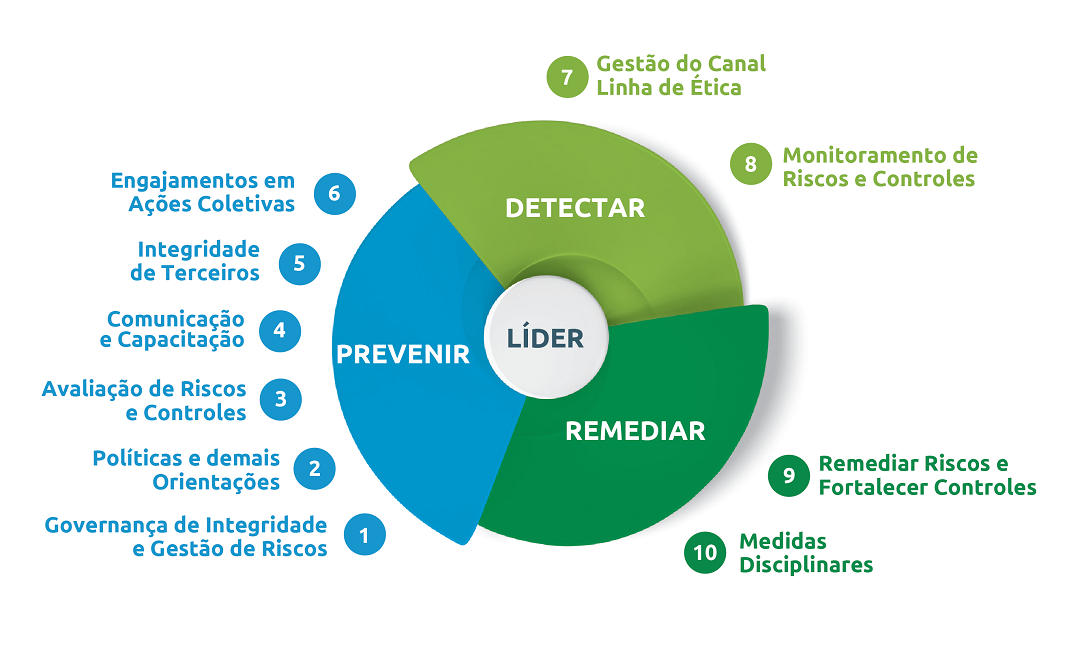 7 Gestão do Canal Linha de Ética

8 Monitoramento de Riscos e Controles

Engajamentos em Ações Coletivas 6

Integridade de Terceiros 5

Comunicação e Capacitação 4

Avaliação de Riscos e Controles 3

Políticas e demais Orientações 2

Governança de Integridade e Gestão de Riscos 1

DETECTAR

PREVENIR

LÍDER

REMEDIAR

9 Remediar Riscos e Fortalecer Controles

10 Medidas Disciplinares